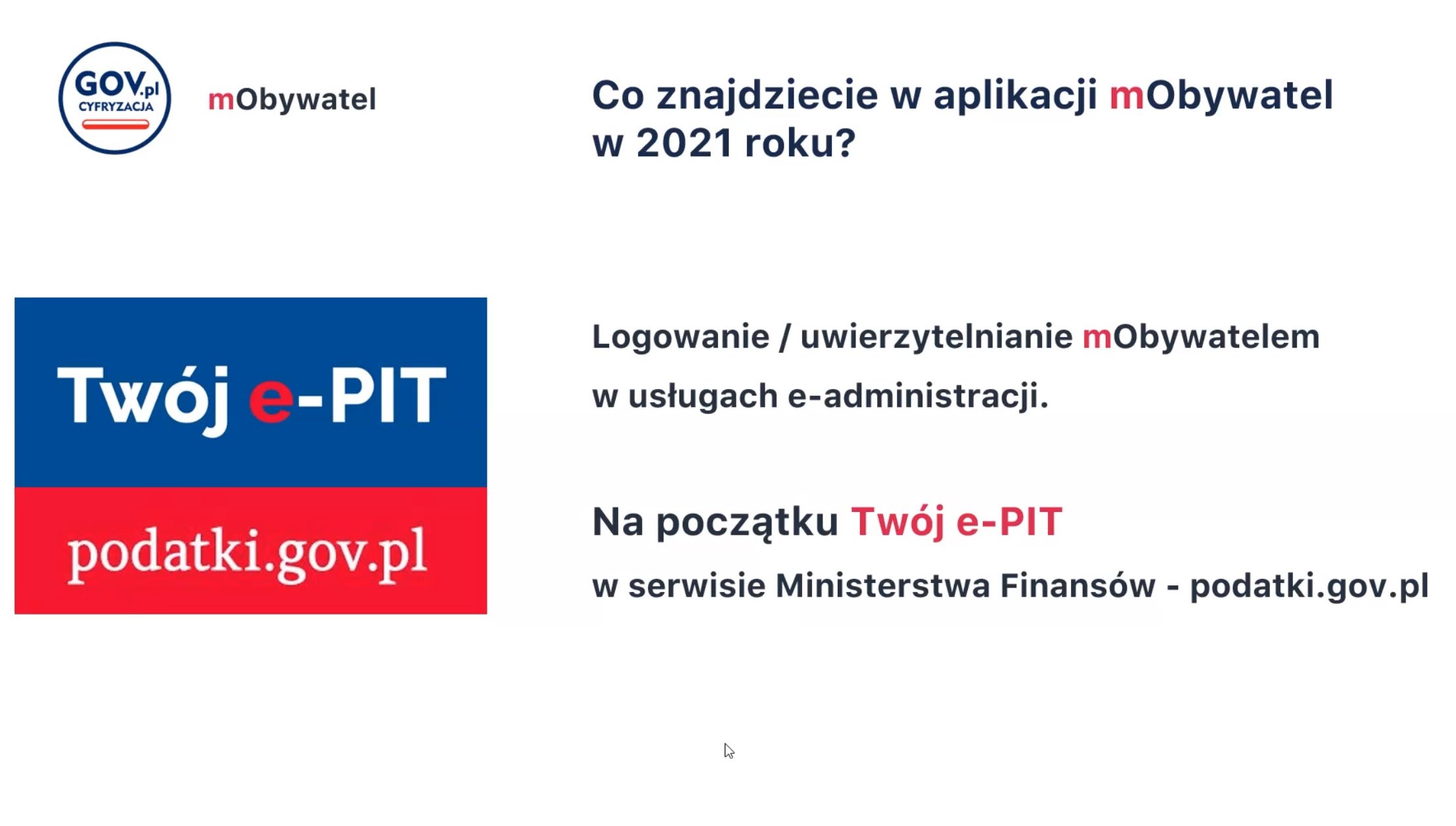 GOV.pl CYFRYZACJA

mObywatel

Co znajdziecie w aplikacji mObywatel w 2021 roku?

Twój e-PIT

podatki.gov.pl

Logowanie / uwierzytelnianie mObywatelem w usługach e-administracji.

Na początku Twój e-PIT

w serwisie Ministerstwa Finansów - podatki.gov.pl